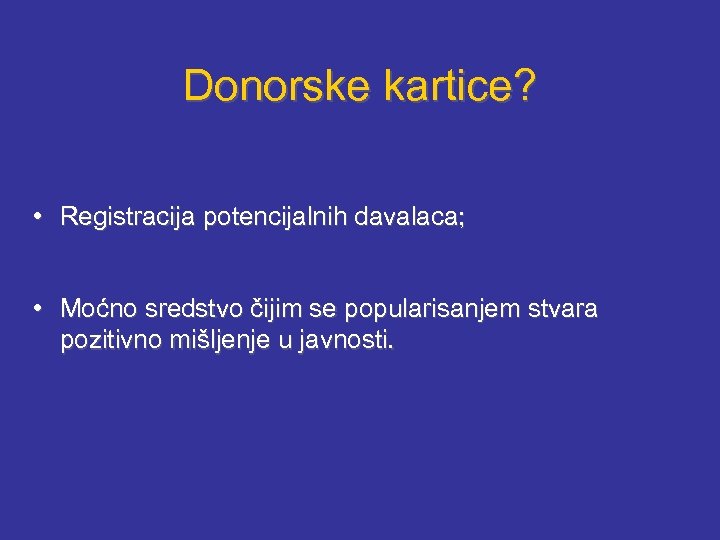 Donorske kartice?

• Registracija potencijalnih davalaca;

• Moćno sredstvo čijim se popularisanjem stvara pozitivno mišljenje u javnosti.